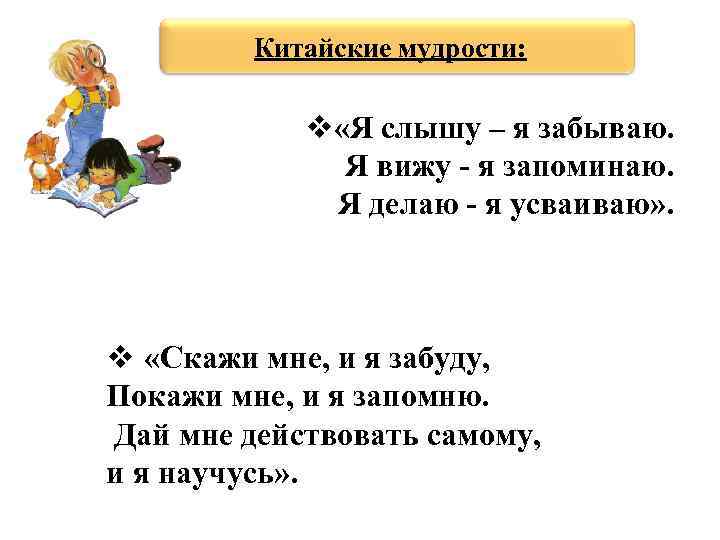 Китайские мудрости:

❖«Я слышу – я забываю.
Я вижу - я запоминаю.
Я делаю - я усваиваю».

❖ «Скажи мне, и я забуду,
Покажи мне, и я запомню.
Дай мне действовать самому,
и я научусь».